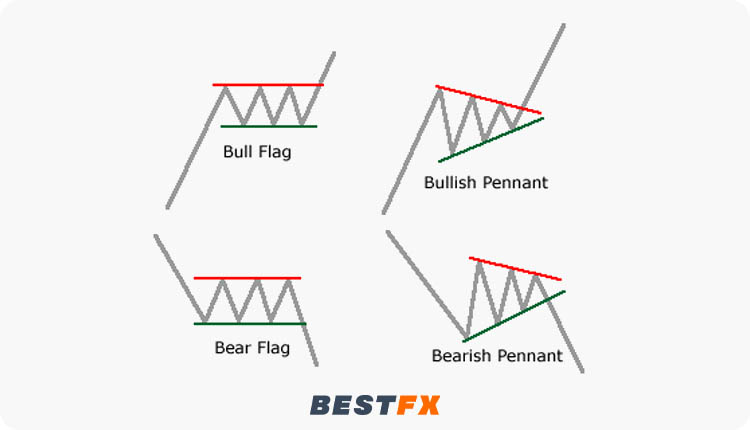 Bull Flag

Bullish Pennant

Bear Flag

Bearish Pennant

BESTFX